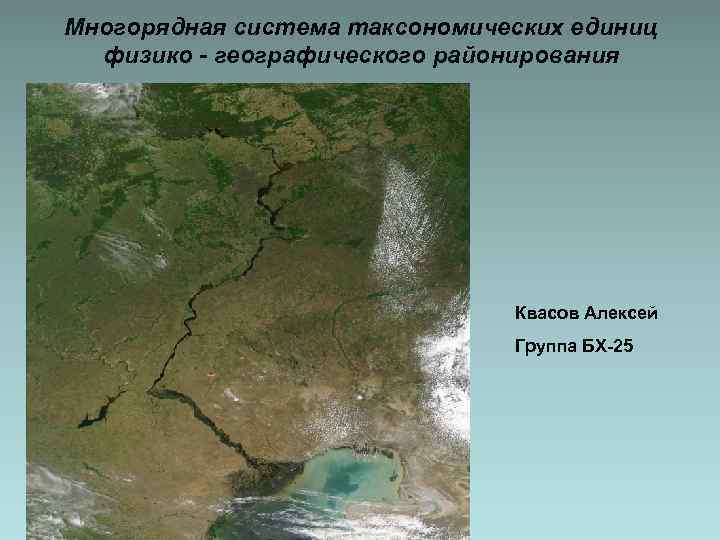 Многорядная система таксономических единиц физико - географического районирования

Квасов Алексей

Группа БХ-25